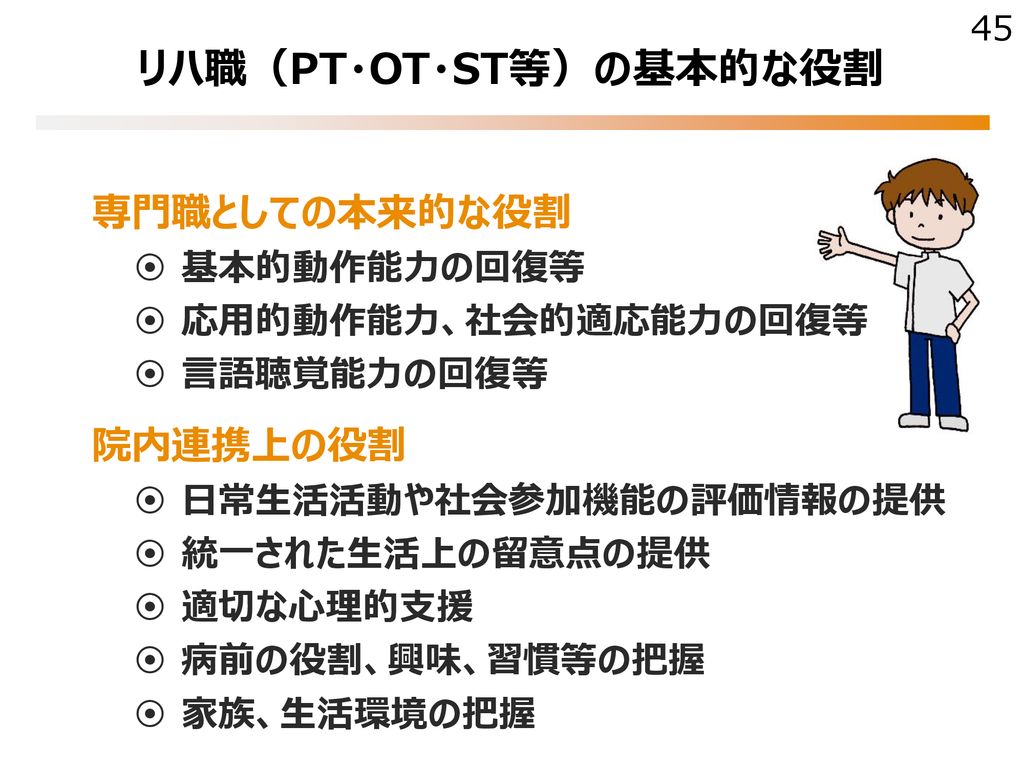 45

リハ職（PT･OT･ST等）の基本的な役割

専門職としての本来的な役割

⦿ 基本的動作能力の回復等

⦿ 応用的動作能力、社会的適応能力の回復等

⦿ 言語聴覚能力の回復等

院内連携上の役割

⦿ 日常生活活動や社会参加機能の評価情報の提供

⦿ 統一された生活上の留意点の提供

⦿ 適切な心理的支援

⦿ 病前の役割、興味、習慣等の把握

⦿ 家族、生活環境の把握